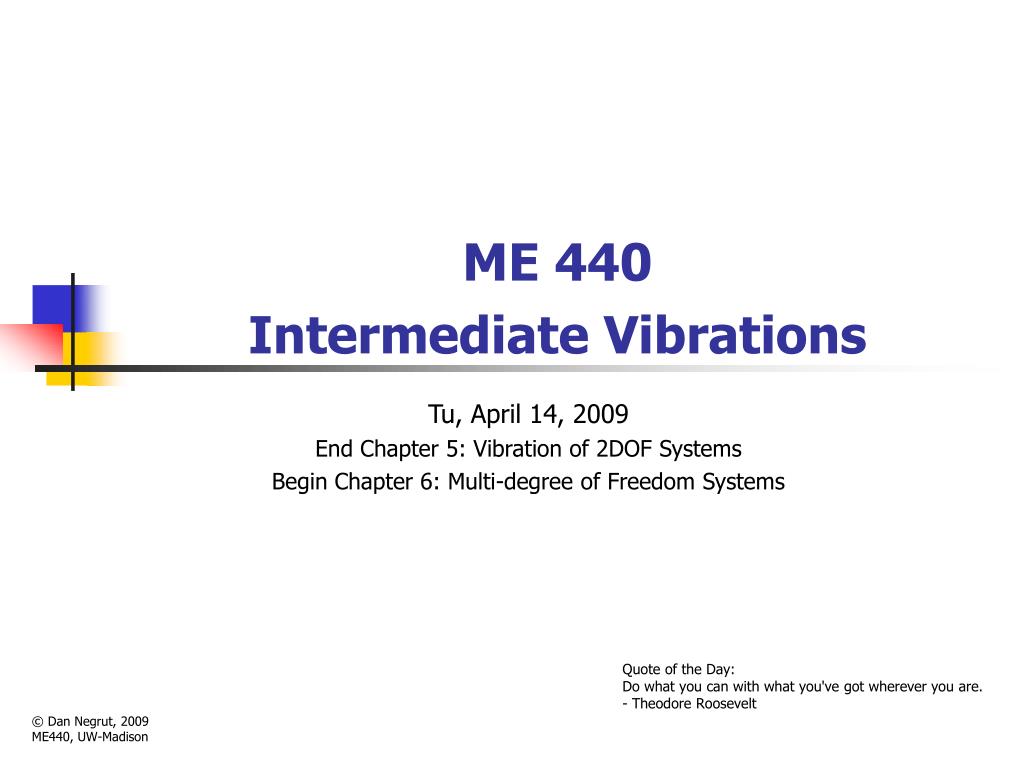 ME 440
Intermediate Vibrations

Tu, April 14, 2009
End Chapter 5: Vibration of 2DOF Systems
Begin Chapter 6: Multi-degree of Freedom Systems

Quote of the Day:
Do what you can with what you've got wherever you are.
- Theodore Roosevelt

© Dan Negrut, 2009
ME440, UW-Madison